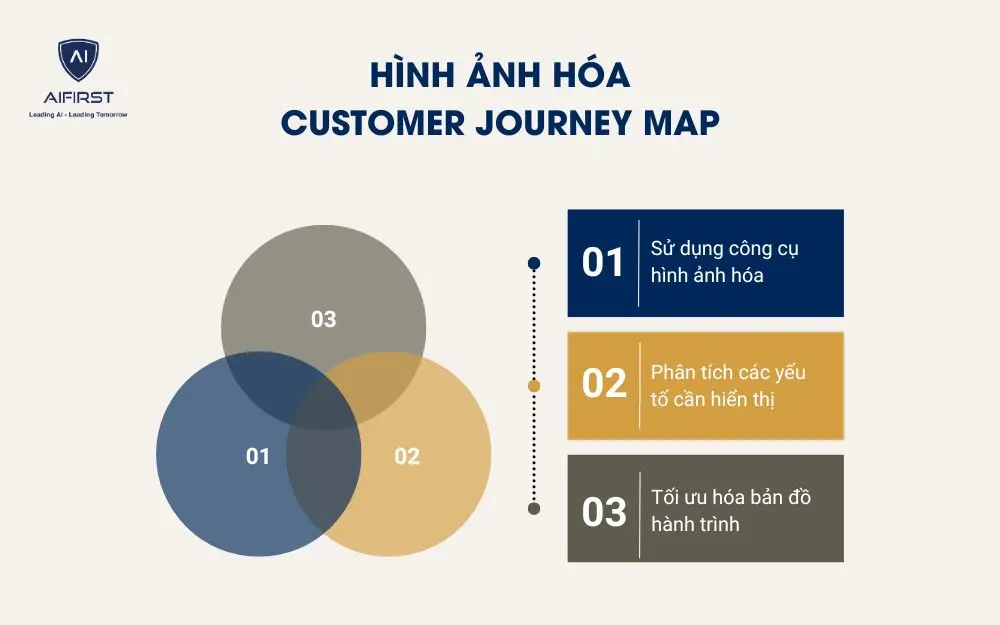 AI
AIFIRST
Leading AI - Leading Tomorrow

HÌNH ẢNH HÓA
CUSTOMER JOURNEY MAP

03
01
02

01 Sử dụng công cụ hình ảnh hóa

02 Phân tích các yếu tố cần hiển thị

03 Tối ưu hóa bản đồ hành trình